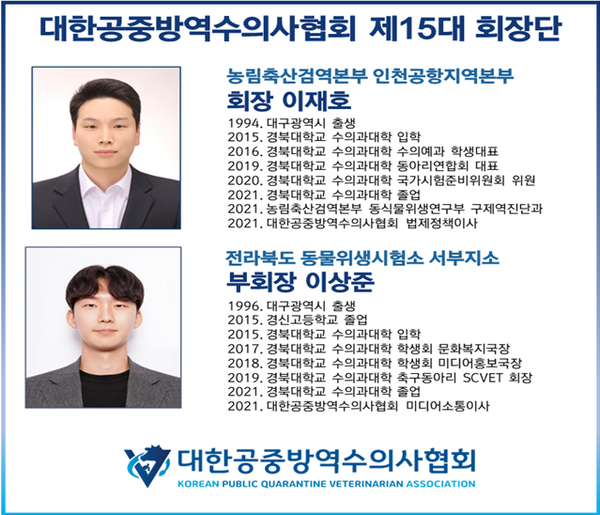 대한공중방역수의사협회 제15대 회장단

농림축산검역본부 인천공항지역본부
회장 이재호
1994. 대구광역시 출생
2015. 경북대학교 수의과대학 입학
2016. 경북대학교 수의과대학 수의예과 학생대표
2019. 경북대학교 수의과대학 동아리연합회 대표
2020. 경북대학교 수의과대학 국가시험준비위원회 위원
2021. 경북대학교 수의과대학 졸업
2021. 농림축산검역본부 동식물위생연구부 구제역진단과
2021. 대한공중방역수의사협회 법제정책이사

전라북도 동물위생시험소 서부지소
부회장 이상준
1996. 대구광역시 출생
2015. 경신고등학교 졸업
2015. 경북대학교 수의과대학 입학
2017. 경북대학교 수의과대학 학생회 문화복지국장
2018. 경북대학교 수의과대학 학생회 미디어홍보국장
2019. 경북대학교 수의과대학 축구동아리 SCVET 회장
2021. 경북대학교 수의과대학 졸업
2021. 대한공중방역수의사협회 미디어소통이사

대한공중방역수의사협회
KOREAN PUBLIC QUARANTINE VETERINARIAN ASSOCIATION